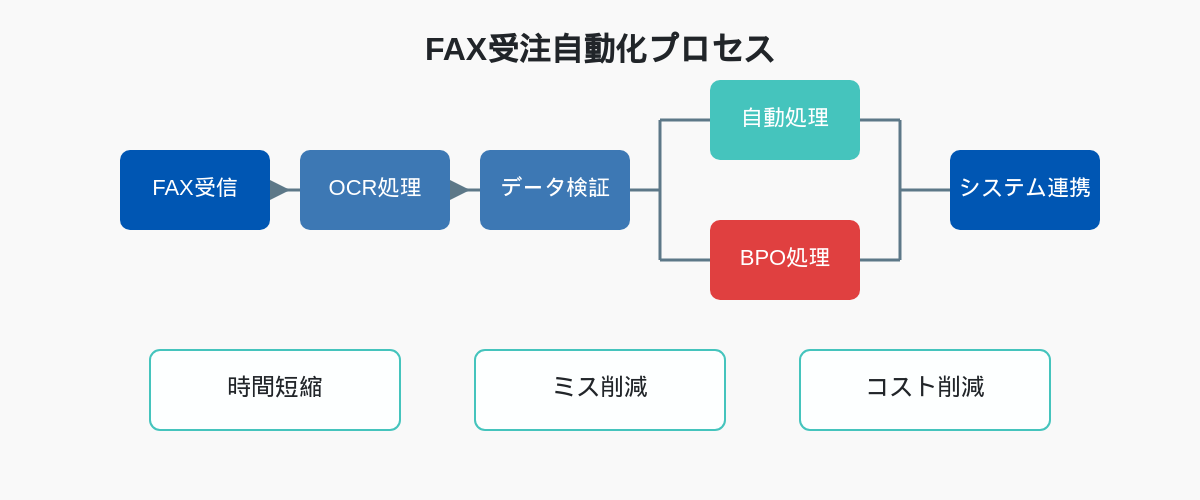 FAX受注自動化プロセス

FAX受信

OCR処理

データ検証

自動処理

BPO処理

システム連携

時間短縮

ミス削減

コスト削減